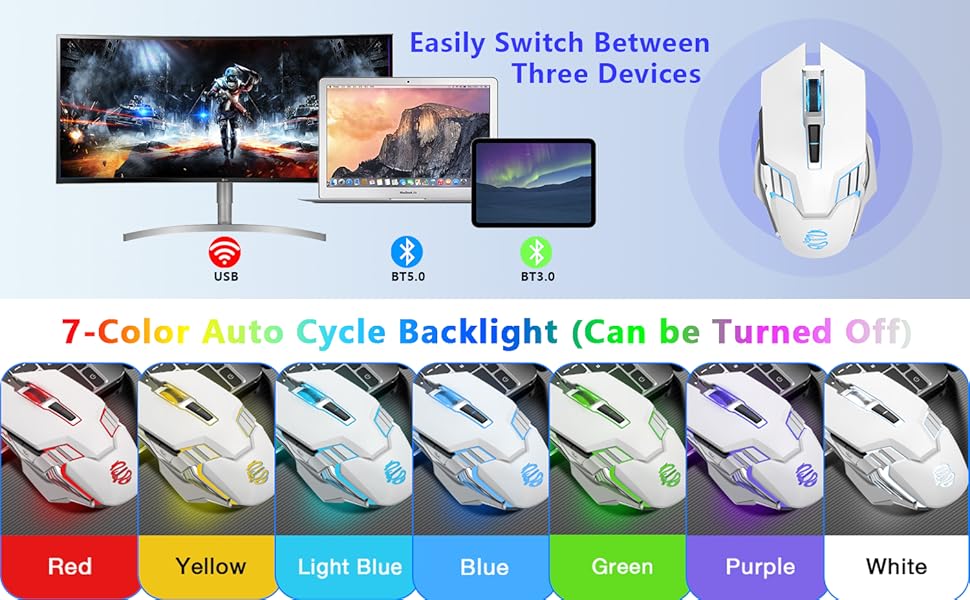 Easily Switch Between Three Devices

USB
BT5.0
BT3.0

7-Color Auto Cycle Backlight (Can be Turned Off)

Red
Yellow
Light Blue
Blue
Green
Purple
White